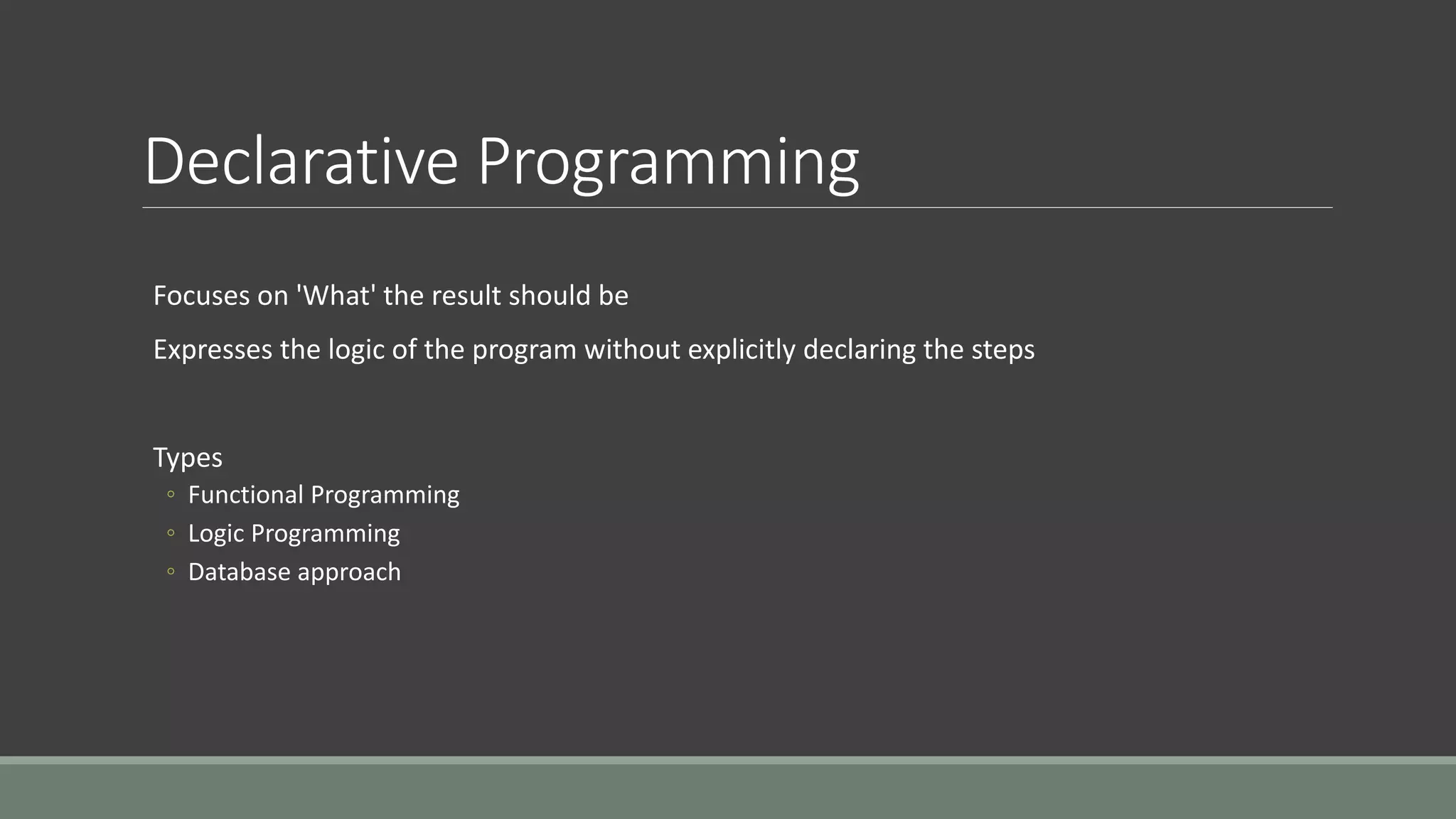 Declarative Programming

Focuses on 'What' the result should be

Expresses the logic of the program without explicitly declaring the steps

Types
◦ Functional Programming
◦ Logic Programming
◦ Database approach